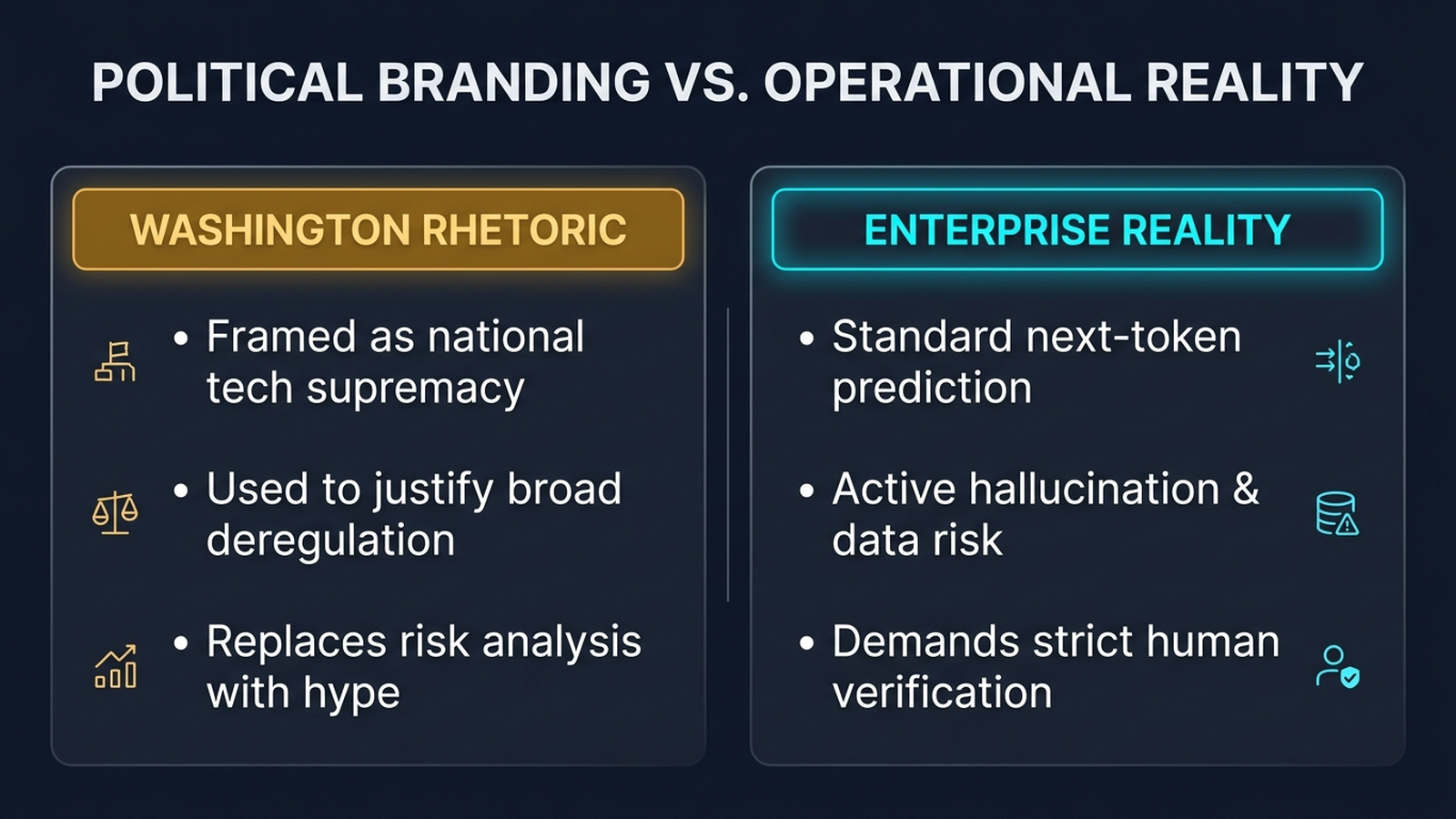 POLITICAL BRANDING VS. OPERATIONAL REALITY

WASHINGTON RHETORIC

• Framed as national tech supremacy

• Used to justify broad deregulation

• Replaces risk analysis with hype

ENTERPRISE REALITY

• Standard next-token prediction

• Active hallucination & data risk

• Demands strict human verification